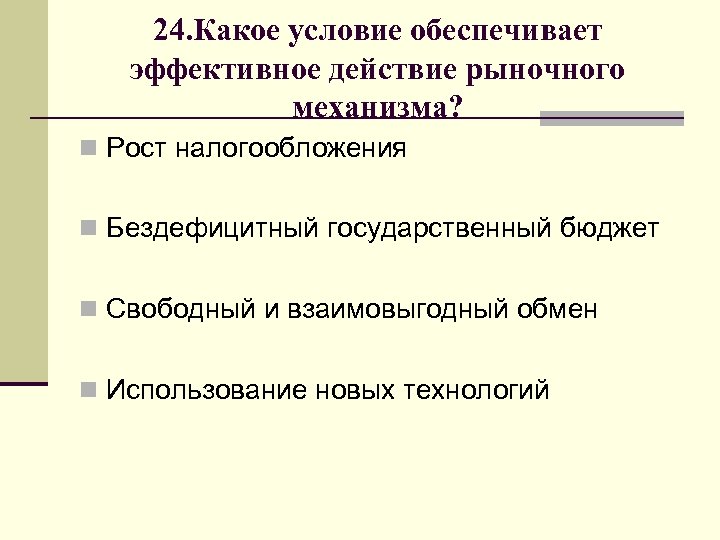 24.Какое условие обеспечивает эффективное действие рыночного механизма?

Рост налогообложения

Бездефицитный государственный бюджет

Свободный и взаимовыгодный обмен

Использование новых технологий